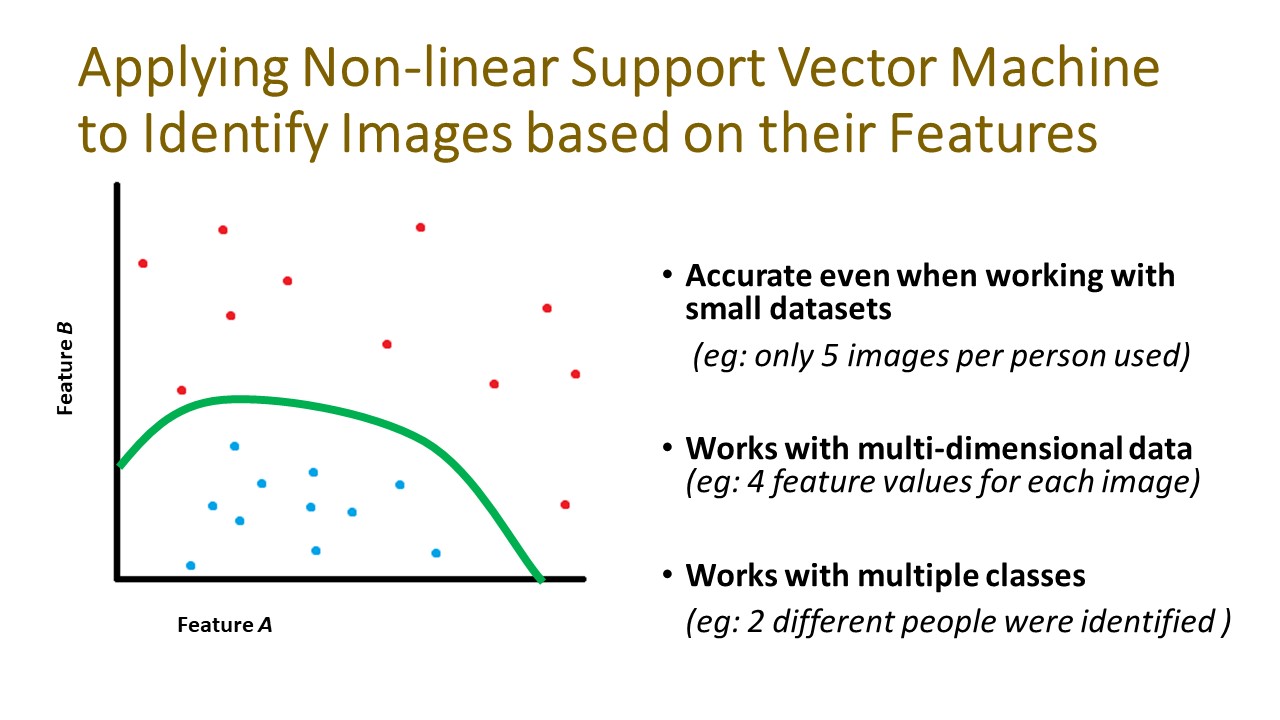 Applying Non-linear Support Vector Machine to Identify Images based on their Features

Feature B

Feature A

• Accurate even when working with small datasets
(eg: only 5 images per person used)

• Works with multi-dimensional data
(eg: 4 feature values for each image)

• Works with multiple classes
(eg: 2 different people were identified )